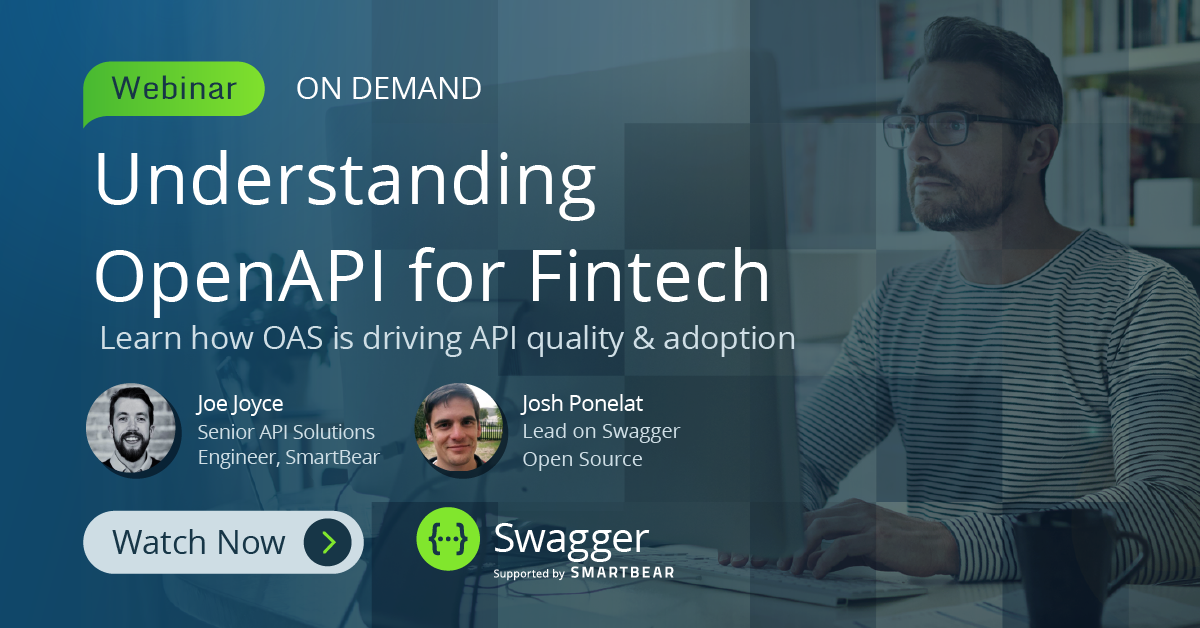 Webinar ON DEMAND

Understanding OpenAPI for Fintech

Learn how OAS is driving API quality & adoption

Joe Joyce
Senior API Solutions Engineer, SmartBear

Josh Ponelat
Lead on Swagger Open Source

Watch Now

{...} Swagger
Supported by SMARTBEAR